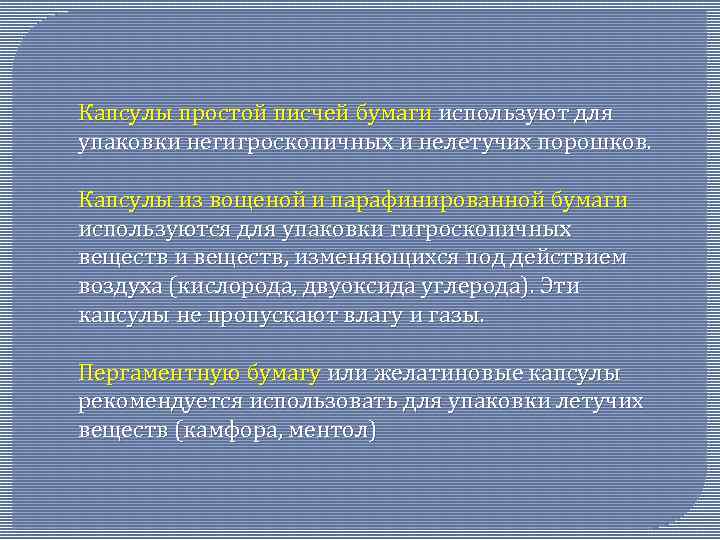 Капсулы простой писчей бумаги используют для упаковки негигроскопичных и нелетучих порошков.

Капсулы из вощеной и парафинированной бумаги используются для упаковки гигроскопичных веществ и веществ, изменяющихся под действием воздуха (кислорода, двуоксида углерода). Эти капсулы не пропускают влагу и газы.

Пергаментную бумагу или желатиновые капсулы рекомендуется использовать для упаковки летучих веществ (камфора, ментол)